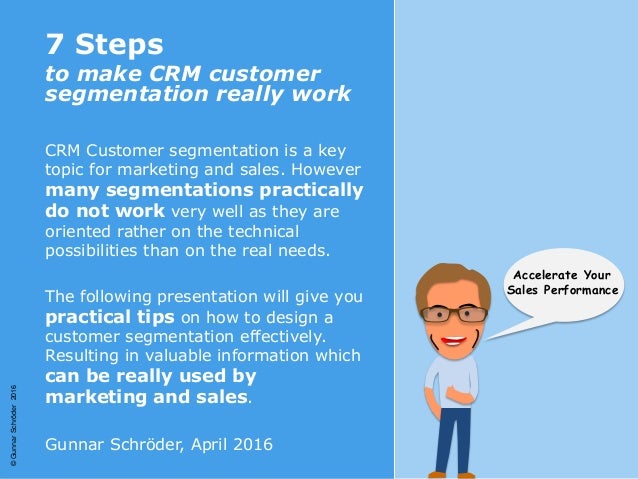 7 Steps
to make CRM customer segmentation really work

CRM Customer segmentation is a key topic for marketing and sales. However many segmentations practically do not work very well as they are oriented rather on the technical possibilities than on the real needs.

The following presentation will give you practical tips on how to design a customer segmentation effectively. Resulting in valuable information which can be really used by marketing and sales.

Gunnar Schröder, April 2016

© Gunnar Schröder 2016

Accelerate Your Sales Performance